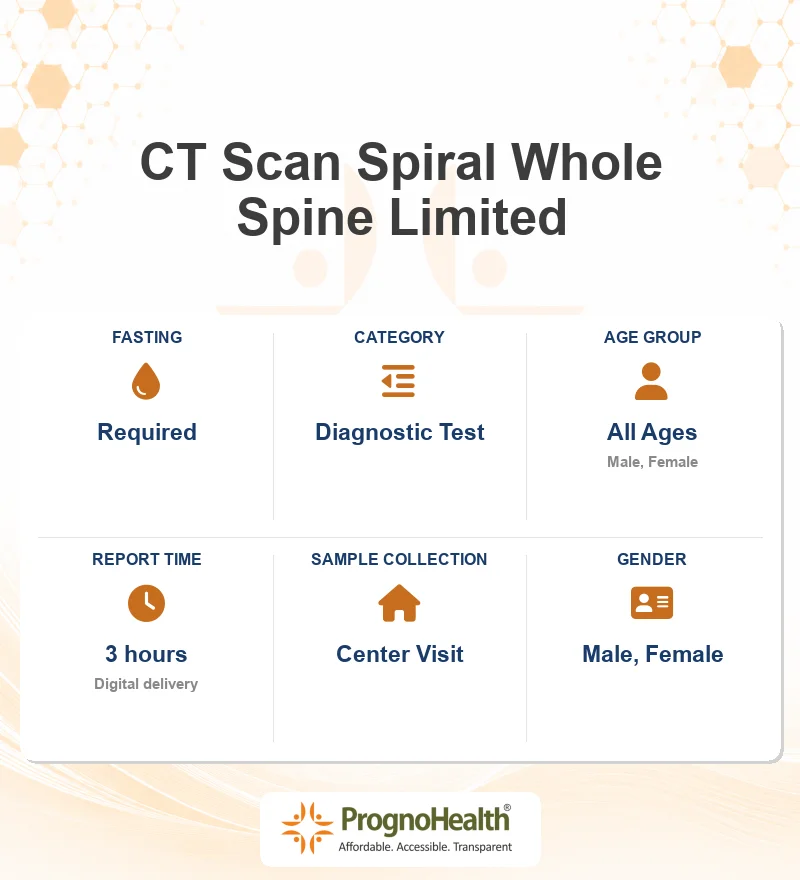 CT Scan Spiral Whole Spine Limited

FASTING

Required

CATEGORY

Diagnostic Test

AGE GROUP

All Ages

Male, Female

REPORT TIME

3 hours

Digital delivery

SAMPLE COLLECTION

Center Visit

GENDER

Male, Female

PrognoHealth®

Affordable. Accessible. Transparent